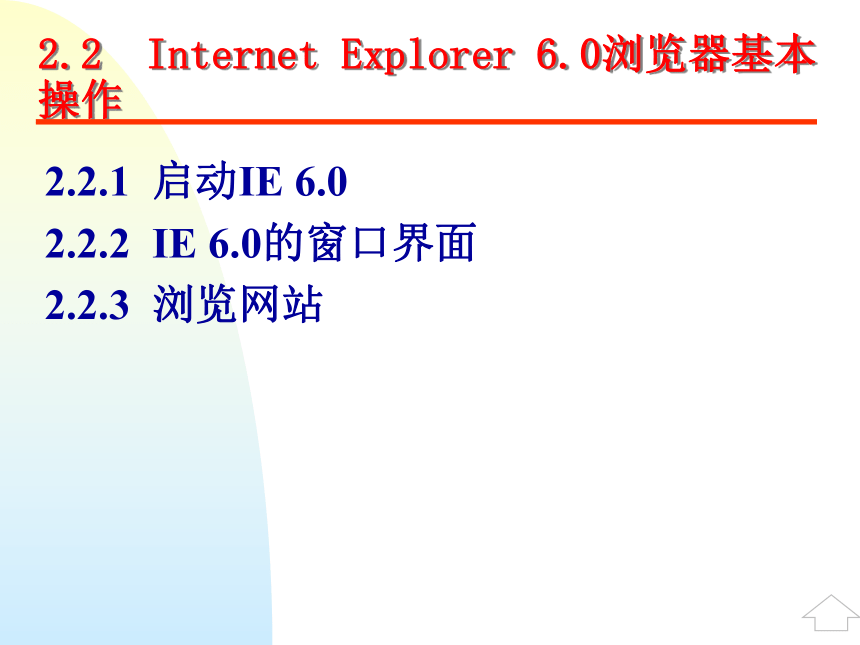 2.2 Internet Explorer 6.0浏览器基本操作

2.2.1 启动IE 6.0

2.2.2 IE 6.0的窗口界面

2.2.3 浏览网站